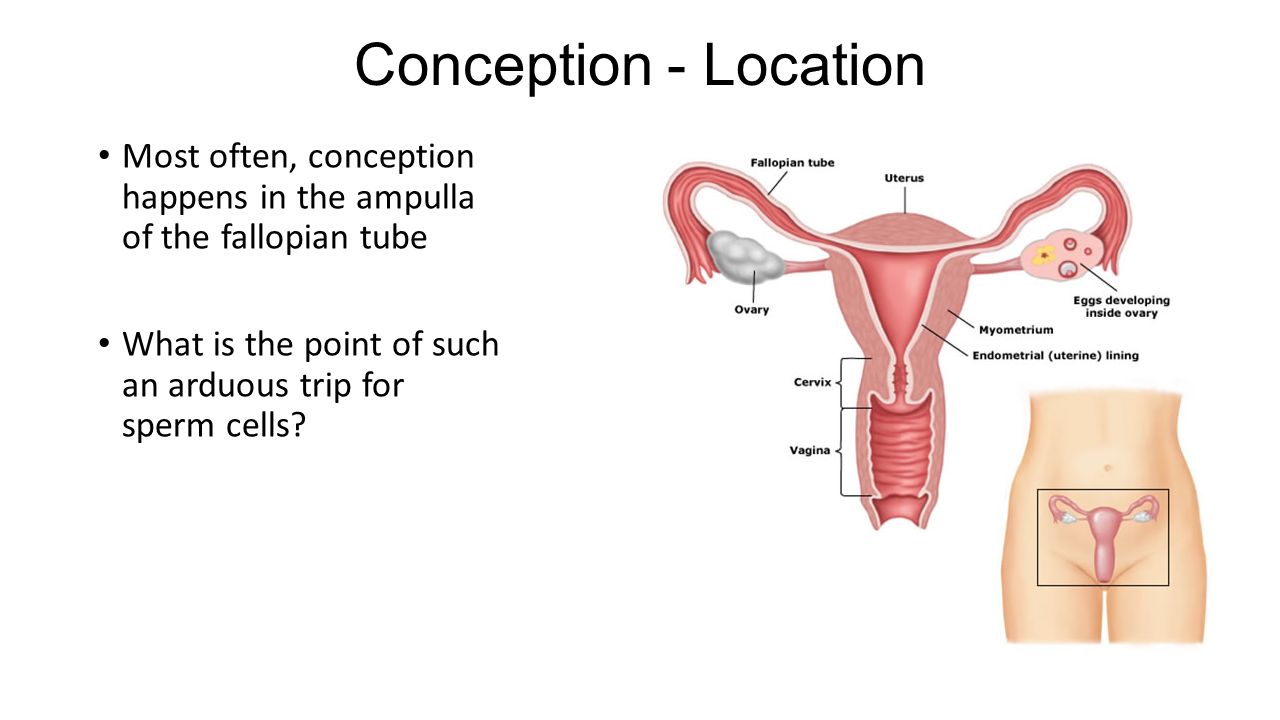 Conception - Location

• Most often, conception happens in the ampulla of the fallopian tube

• What is the point of such an arduous trip for sperm cells?

Fallopian tube
Uterus
Ovary
Eggs developing inside ovary
Myometrium
Endometrial (uterine) lining
Cervix
Vagina